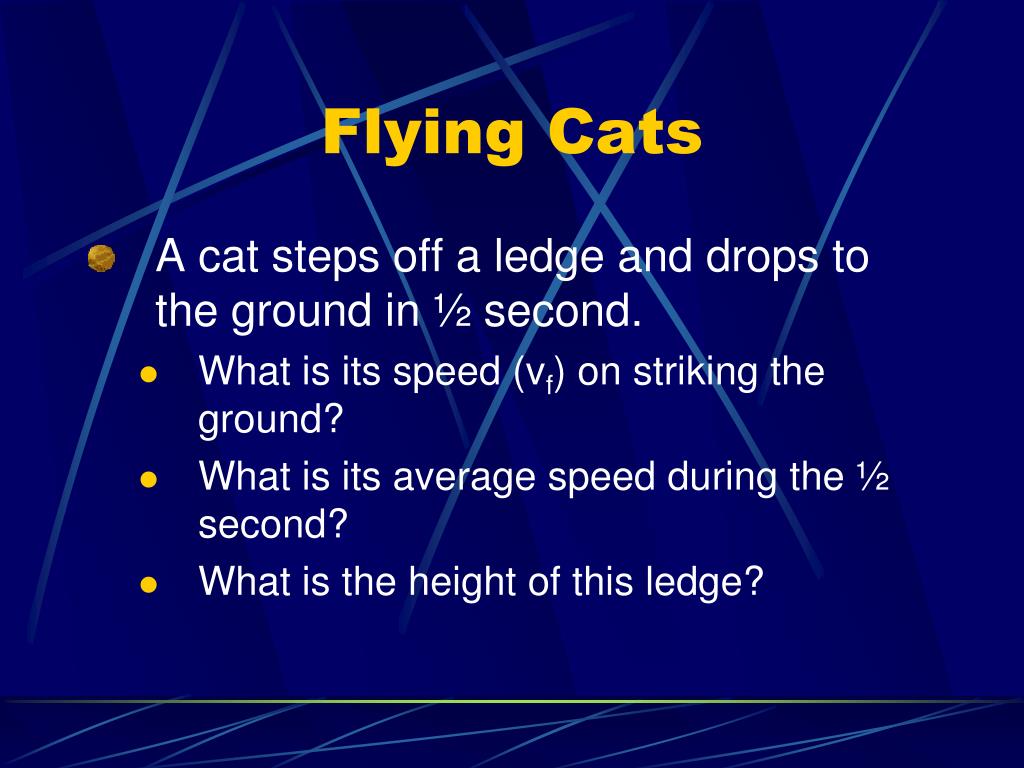 Flying Cats

A cat steps off a ledge and drops to the ground in ½ second.

- What is its speed ($v_f$) on striking the ground?
- What is its average speed during the ½ second?
- What is the height of this ledge?